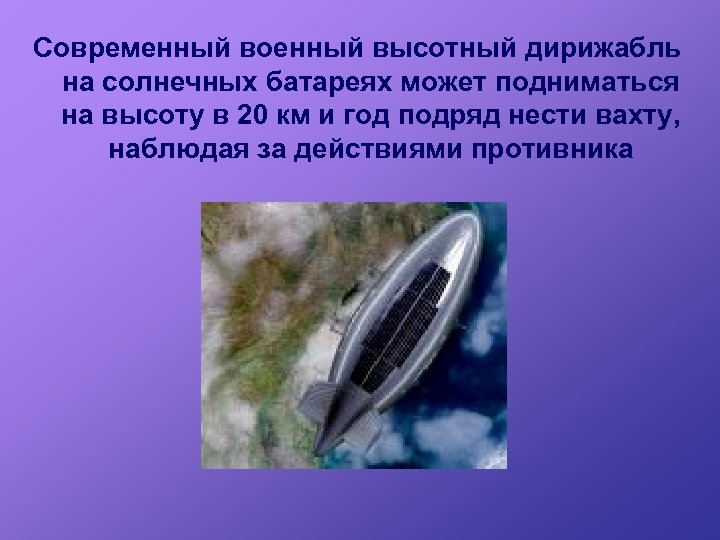 Современный военный высотный дирижабль на солнечных батареях может подниматься на высоту в 20 км и год подряд нести вахту, наблюдая за действиями противника